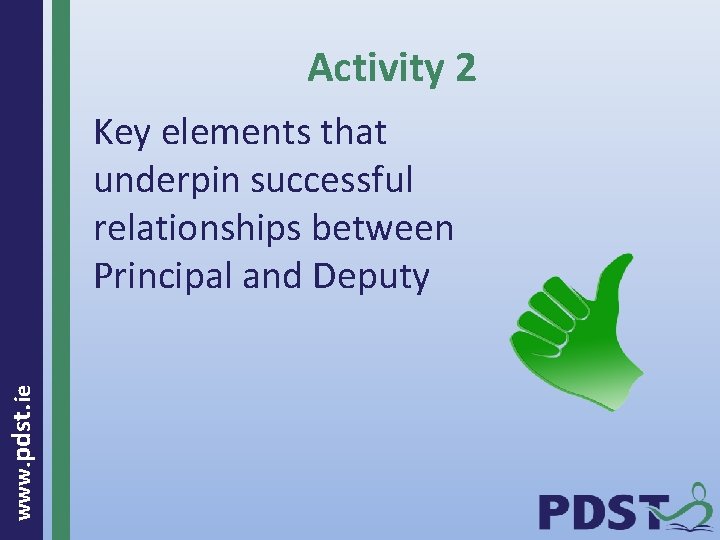 Activity 2

Key elements that underpin successful relationships between Principal and Deputy

www.pdst.ie

PDST